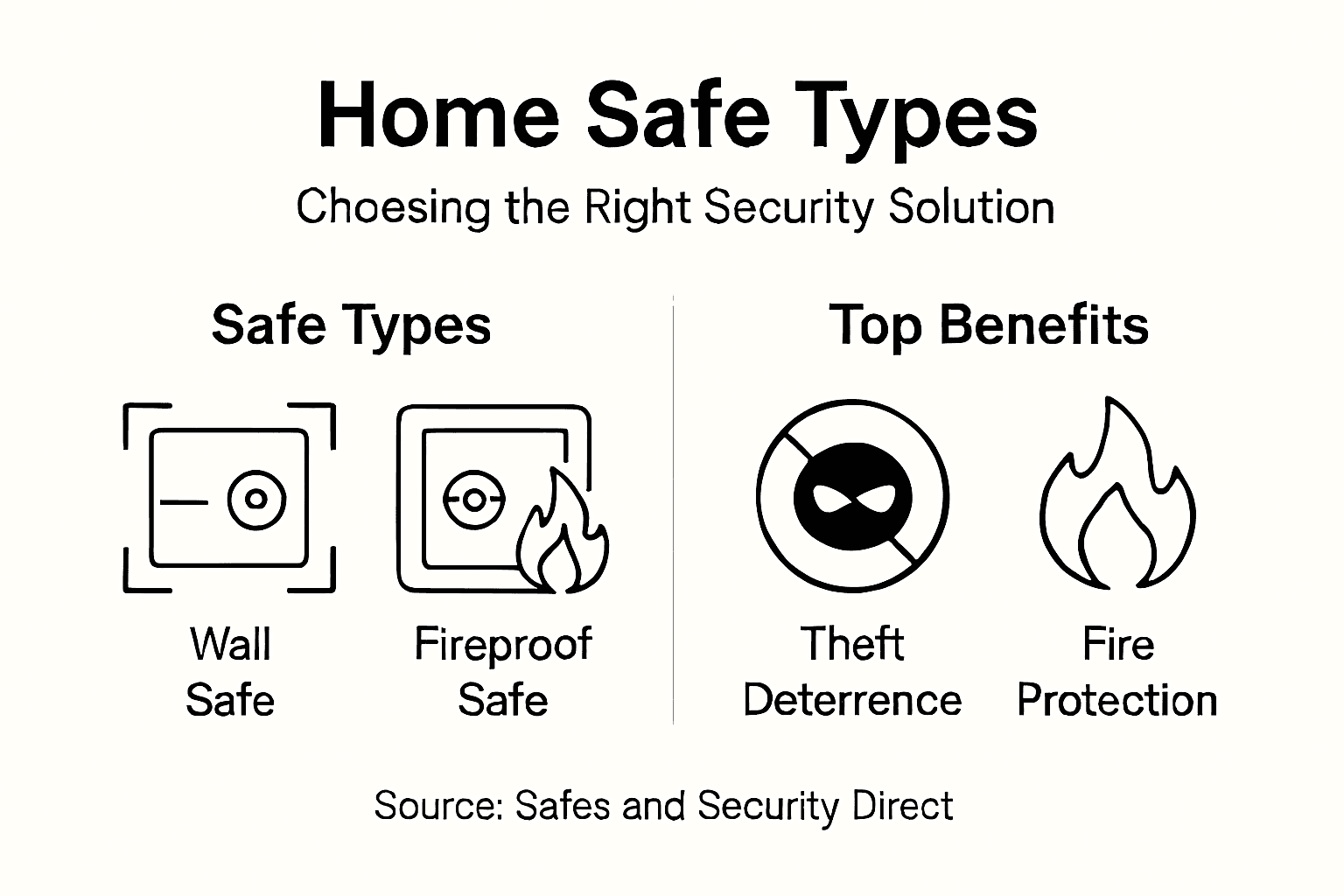 Home Safe Types

Choesing the Right Security Solution

Safe Types

Wall Safe

Fireproof Safe

Top Benefits

Theft Deterrence

Fire Protection

Source: Safes and Security Direct